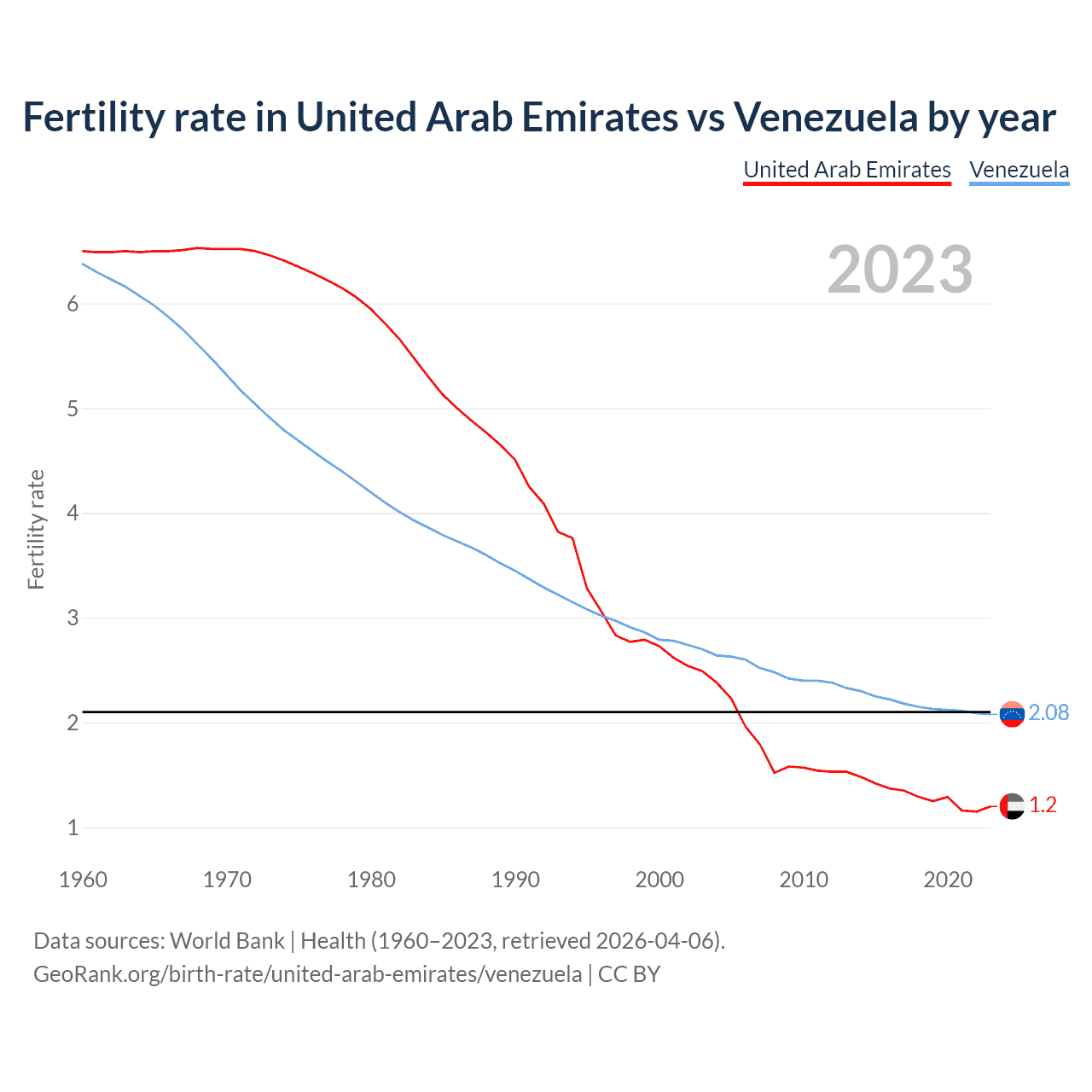 Fertility rate in United Arab Emirates vs Venezuela by year

United Arab Emirates Venezuela

2023

Fertility rate

6
5
4
3
2
1

2.08
1.2

1960 1970 1980 1990 2000 2010 2020

Data sources: World Bank | Health (1960–2023, retrieved 2026-04-06).
GeoRank.org/birth-rate/united-arab-emirates/venezuela | CC BY